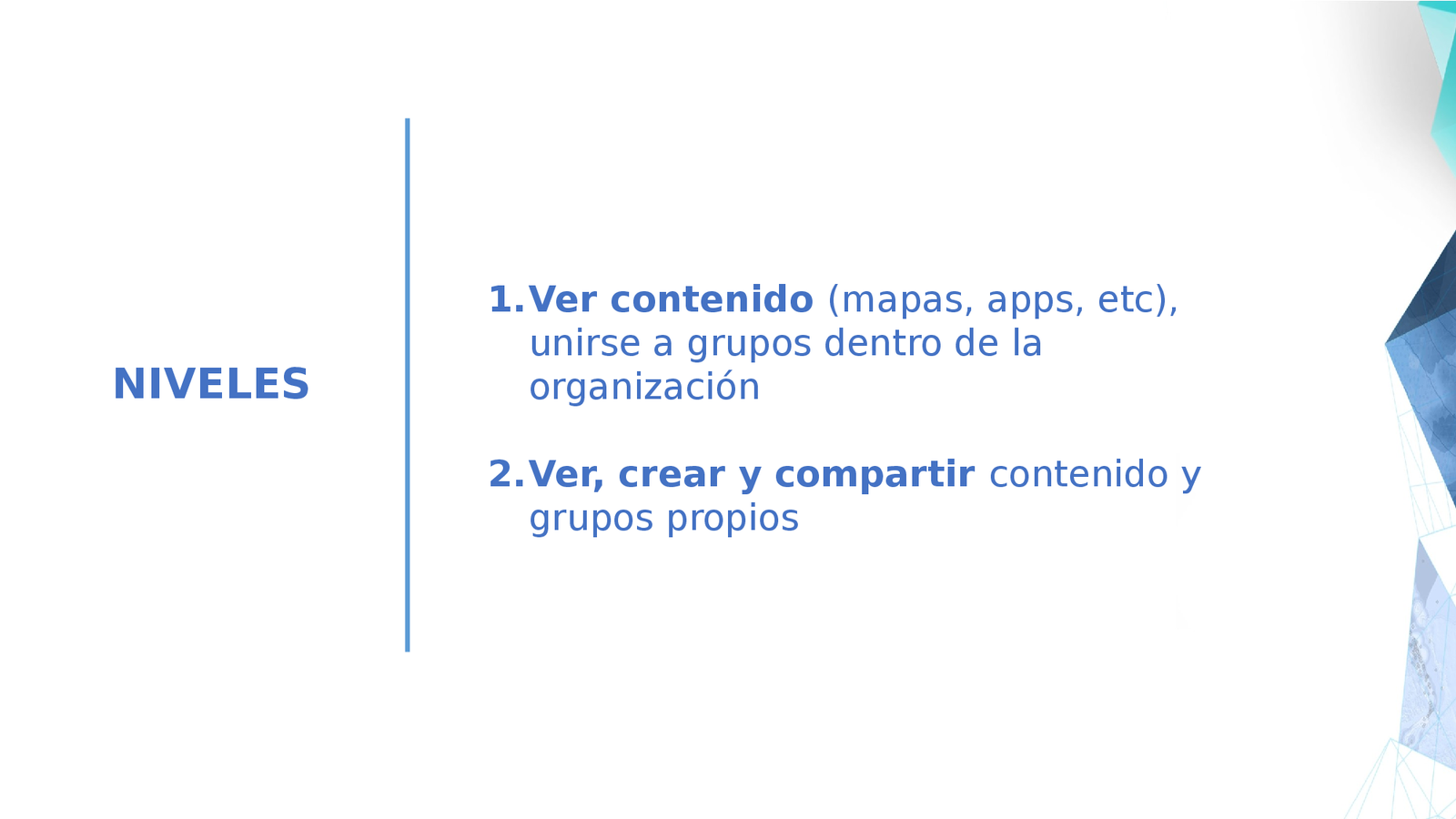 NIVELES

1. Ver contenido (mapas, apps, etc), unirse a grupos dentro de la organización

2. Ver, crear y compartir contenido y grupos propios